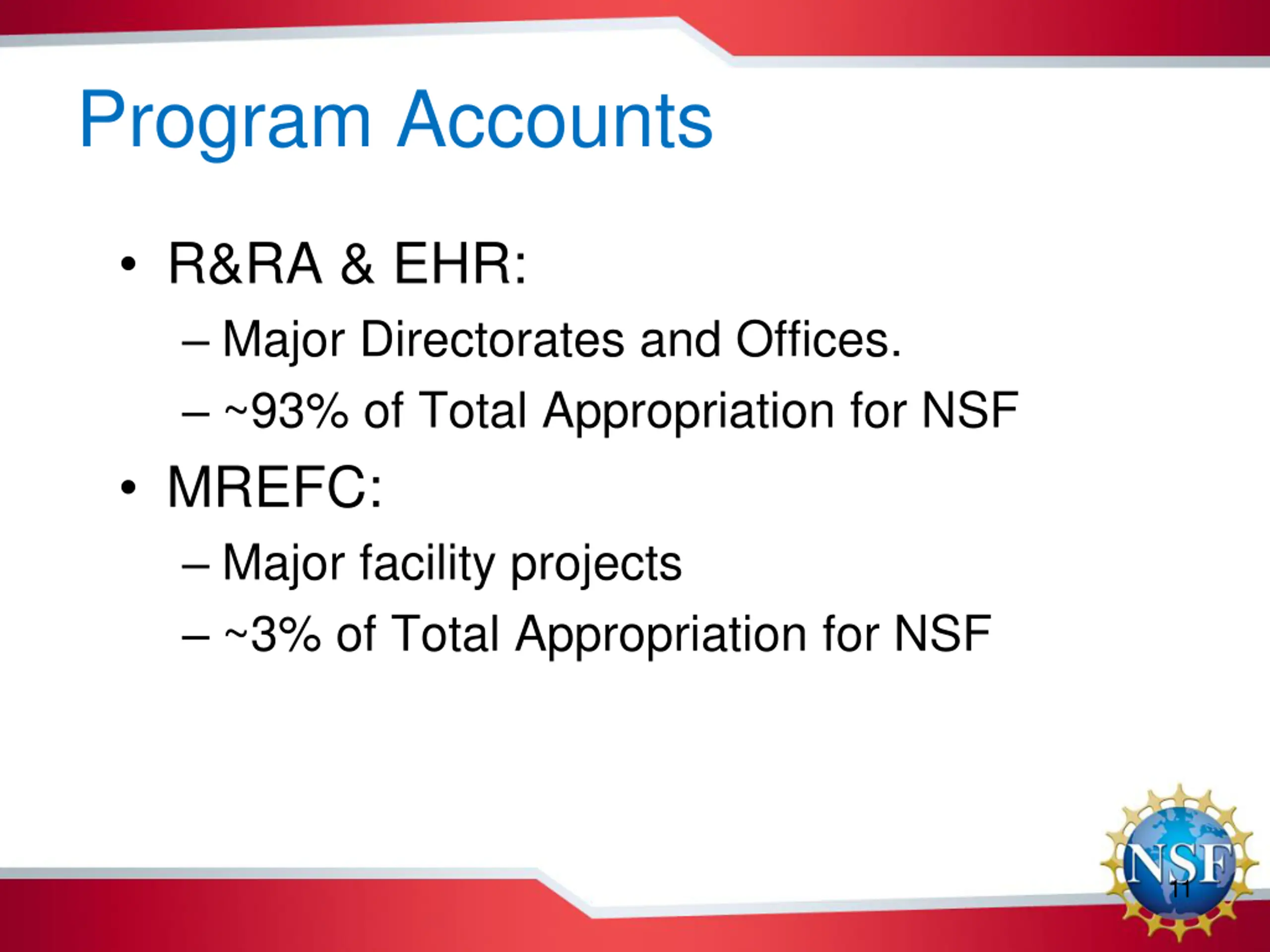 Program Accounts

• R&RA & EHR:
– Major Directorates and Offices.
– ~93% of Total Appropriation for NSF

• MREFC:
– Major facility projects
– ~3% of Total Appropriation for NSF

NSF

11